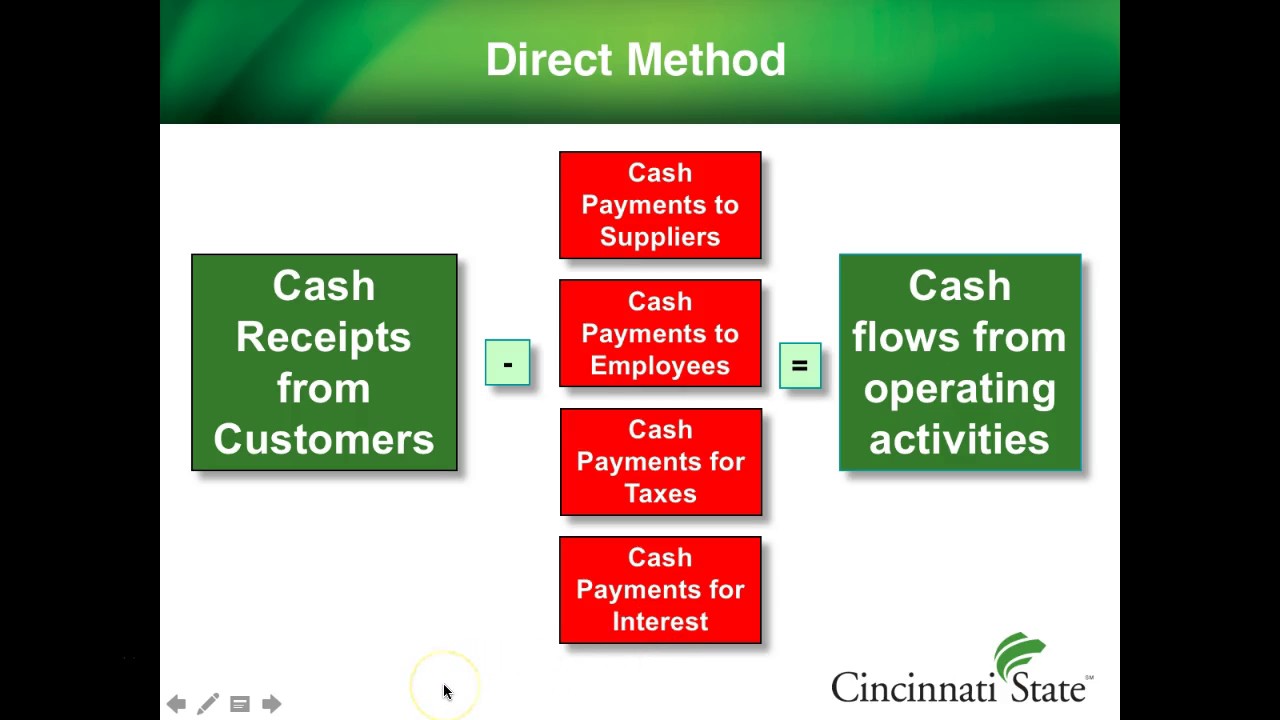 Direct Method

Cash Receipts from Customers

-

Cash Payments to Suppliers

Cash Payments to Employees

Cash Payments for Taxes

Cash Payments for Interest

=

Cash flows from operating activities

Cincinnati State SM